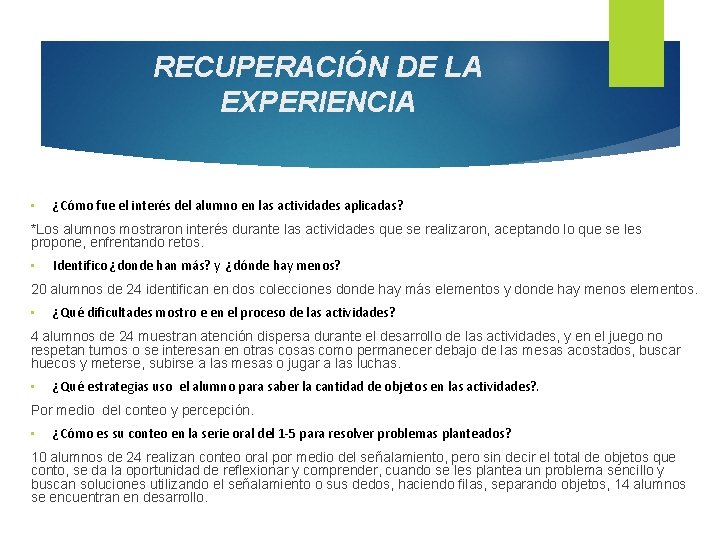 RECUPERACIÓN DE LA EXPERIENCIA

▪ ¿Cómo fue el interés del alumno en las actividades aplicadas?

*Los alumnos mostraron interés durante las actividades que se realizaron, aceptando lo que se les propone, enfrentando retos.

▪ Identifico ¿donde han más? y ¿dónde hay menos?

20 alumnos de 24 identifican en dos colecciones donde hay más elementos y donde hay menos elementos.

▪ ¿Qué dificultades mostro e en el proceso de las actividades?

4 alumnos de 24 muestran atención dispersa durante el desarrollo de las actividades, y en el juego no respetan turnos o se interesan en otras cosas como permanecer debajo de las mesas acostados, buscar huecos y meterse, subirse a las mesas o jugar a las luchas.

▪ ¿Qué estrategias uso el alumno para saber la cantidad de objetos en las actividades?.

Por medio del conteo y percepción.

▪ ¿Cómo es su conteo en la serie oral del 1-5 para resolver problemas planteados?

10 alumnos de 24 realizan conteo oral por medio del señalamiento, pero sin decir el total de objetos que conto, se da la oportunidad de reflexionar y comprender, cuando se les plantea un problema sencillo y buscan soluciones utilizando el señalamiento o sus dedos, haciendo filas, separando objetos, 14 alumnos se encuentran en desarrollo.